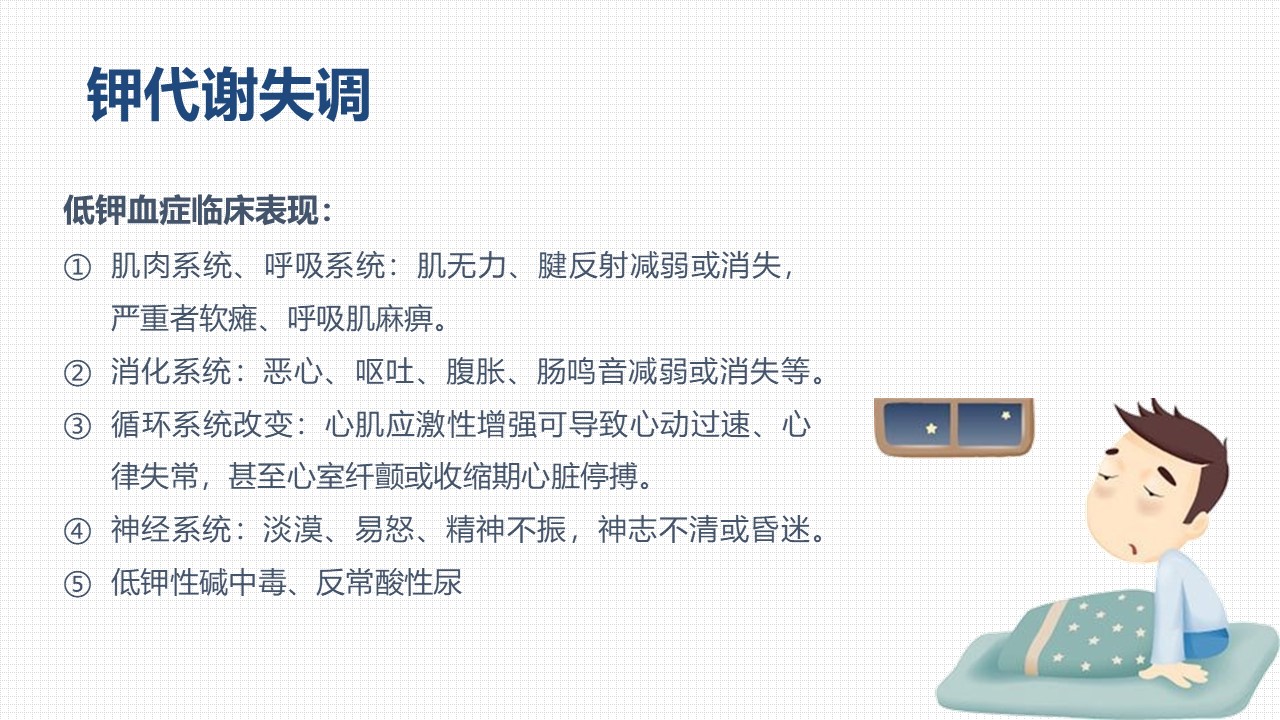 钾代谢失调

低钾血症临床表现：

① 肌肉系统、呼吸系统：肌无力、腱反射减弱或消失，严重者软瘫、呼吸肌麻痹。

② 消化系统：恶心、呕吐、腹胀、肠鸣音减弱或消失等。

③ 循环系统改变：心肌应激性增强可导致心动过速、心律失常，甚至心室纤颤或收缩期心脏停搏。

④ 神经系统：淡漠、易怒、精神不振，神志不清或昏迷。

⑤ 低钾性碱中毒、反常酸性尿